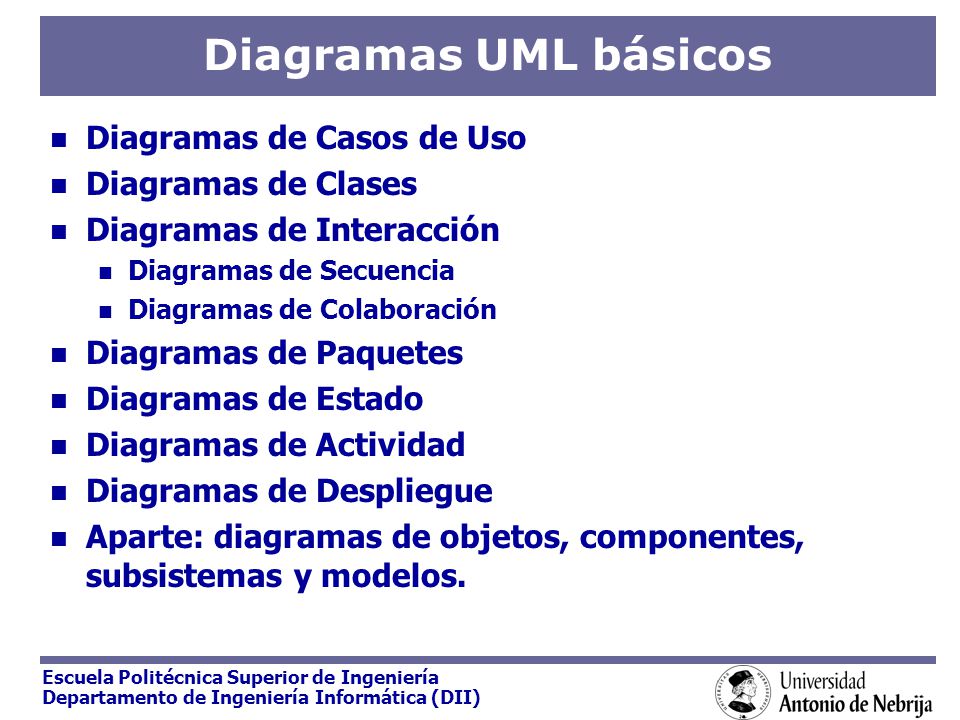 Diagramas UML básicos

- Diagramas de Casos de Uso
- Diagramas de Clases
- Diagramas de Interacción
  - Diagramas de Secuencia
  - Diagramas de Colaboración
- Diagramas de Paquetes
- Diagramas de Estado
- Diagramas de Actividad
- Diagramas de Despliegue
- Aparte: diagramas de objetos, componentes, subsistemas y modelos.

Escuela Politécnica Superior de Ingeniería
Departamento de Ingeniería Informática (DII)

Universidad Antonio de Nebrija